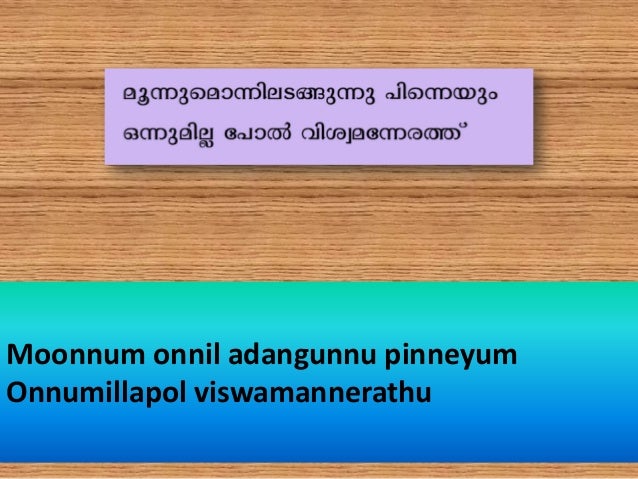 മൂന്നുമൊന്നിലടങ്ങുന്നു പിന്നെയും
ഒന്നുമില്ല പോൽ വിശ്വമന്നേരത്ത്

Moonnum onnil adangunnu pinneyum
Onnumillapol viswamannerathu